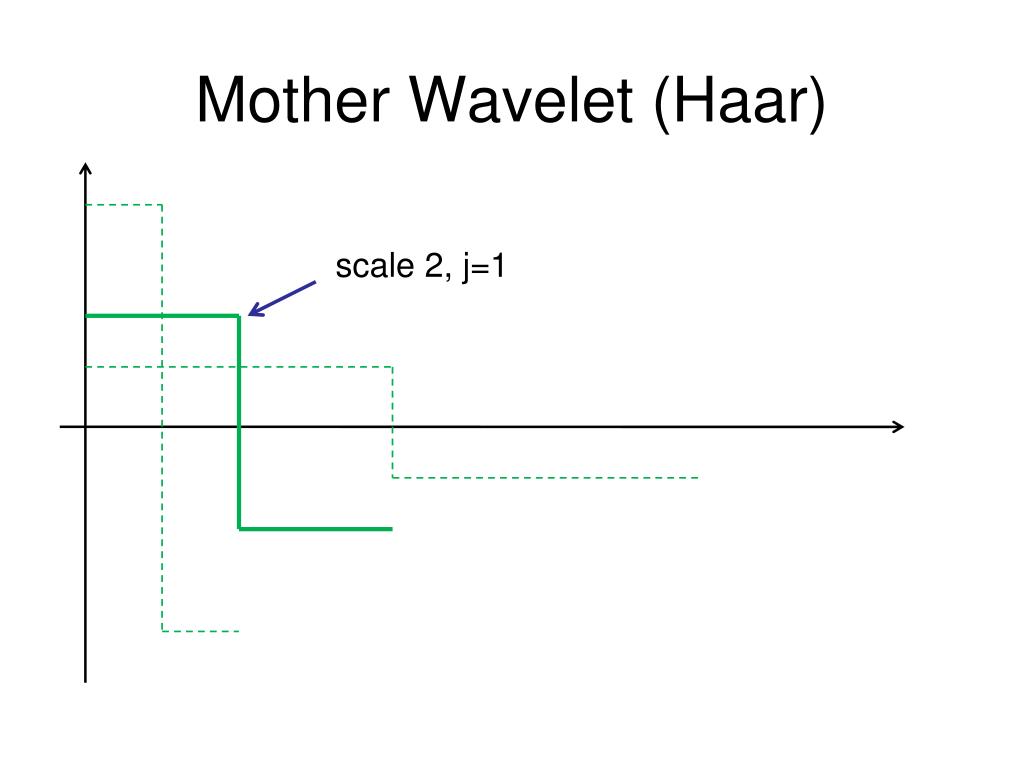 Mother Wavelet (Haar)

scale 2, j=1